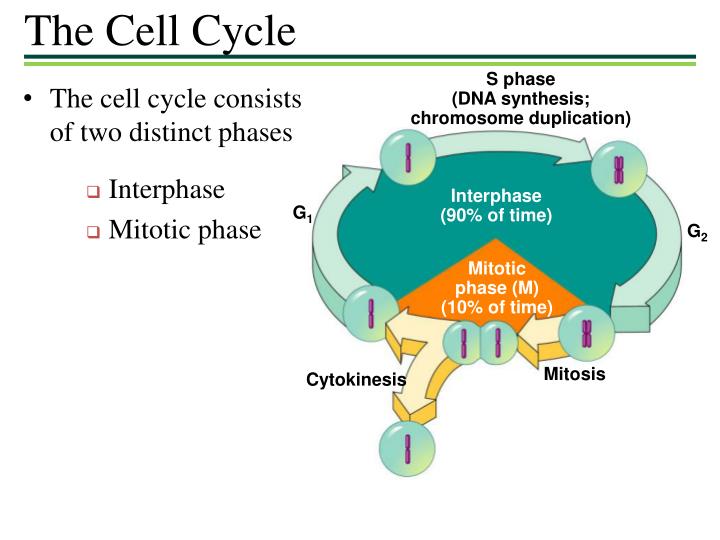 The Cell Cycle

• The cell cycle consists of two distinct phases

❑ Interphase
❑ Mitotic phase

S phase
(DNA synthesis;
chromosome duplication)

$G_1$

Interphase
(90% of time)

$G_2$

Mitotic
phase (M)
(10% of time)

Cytokinesis

Mitosis